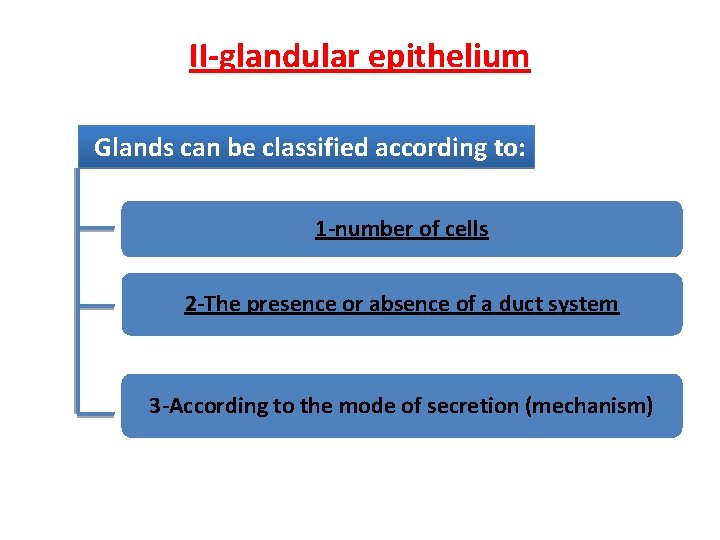 II-glandular epithelium

Glands can be classified according to:

1-number of cells

2-The presence or absence of a duct system

3-According to the mode of secretion (mechanism)